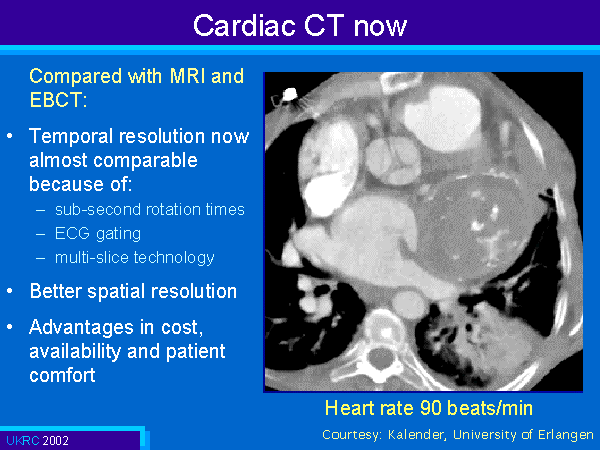 Cardiac CT now

Compared with MRI and EBCT:

• Temporal resolution now almost comparable because of:
 – sub-second rotation times
 – ECG gating
 – multi-slice technology

• Better spatial resolution

• Advantages in cost, availability and patient comfort

Heart rate 90 beats/min

Courtesy: Kalender, University of Erlangen

UKRC 2002